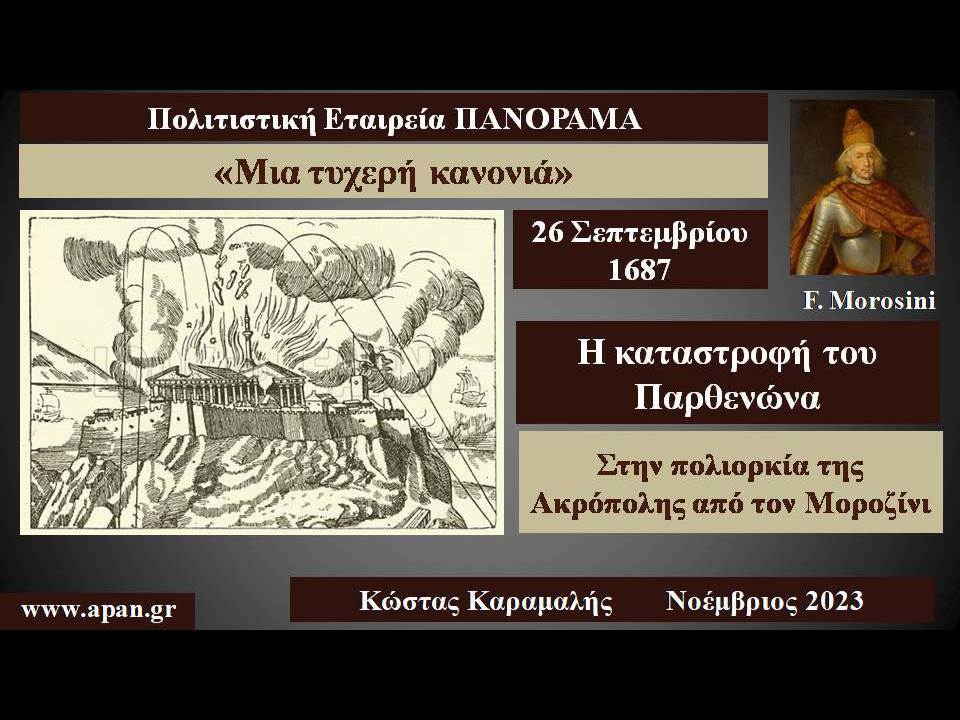 Πολιτιστική Εταιρεία ΠΑΝΟΡΑΜΑ

«Μια τυχερή κανονιά»

26 Σεπτεμβρίου 1687

F. Morosini

Η καταστροφή του Παρθενώνα

Στην πολιορκία της Ακρόπολης από τον Μοροζίνι

www.apan.gr

Κώστας Καραμαλής Νοέμβριος 2023